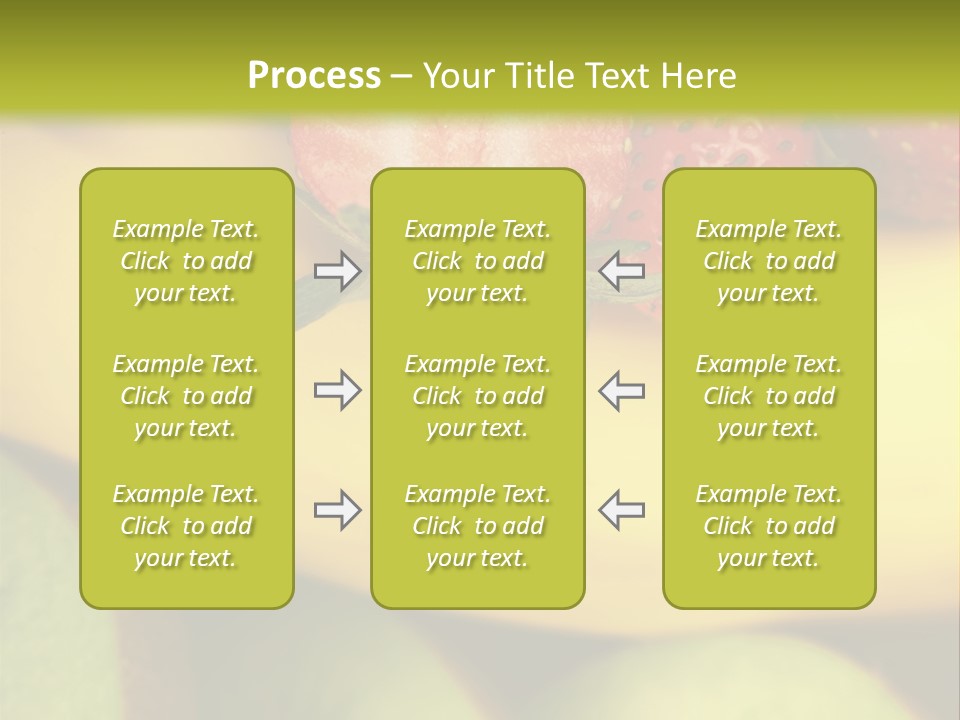 Process – Your Title Text Here

Example Text. Click to add your text.

Example Text. Click to add your text.

Example Text. Click to add your text.

Example Text. Click to add your text.

Example Text. Click to add your text.

Example Text. Click to add your text.

Example Text. Click to add your text.

Example Text. Click to add your text.

Example Text. Click to add your text.